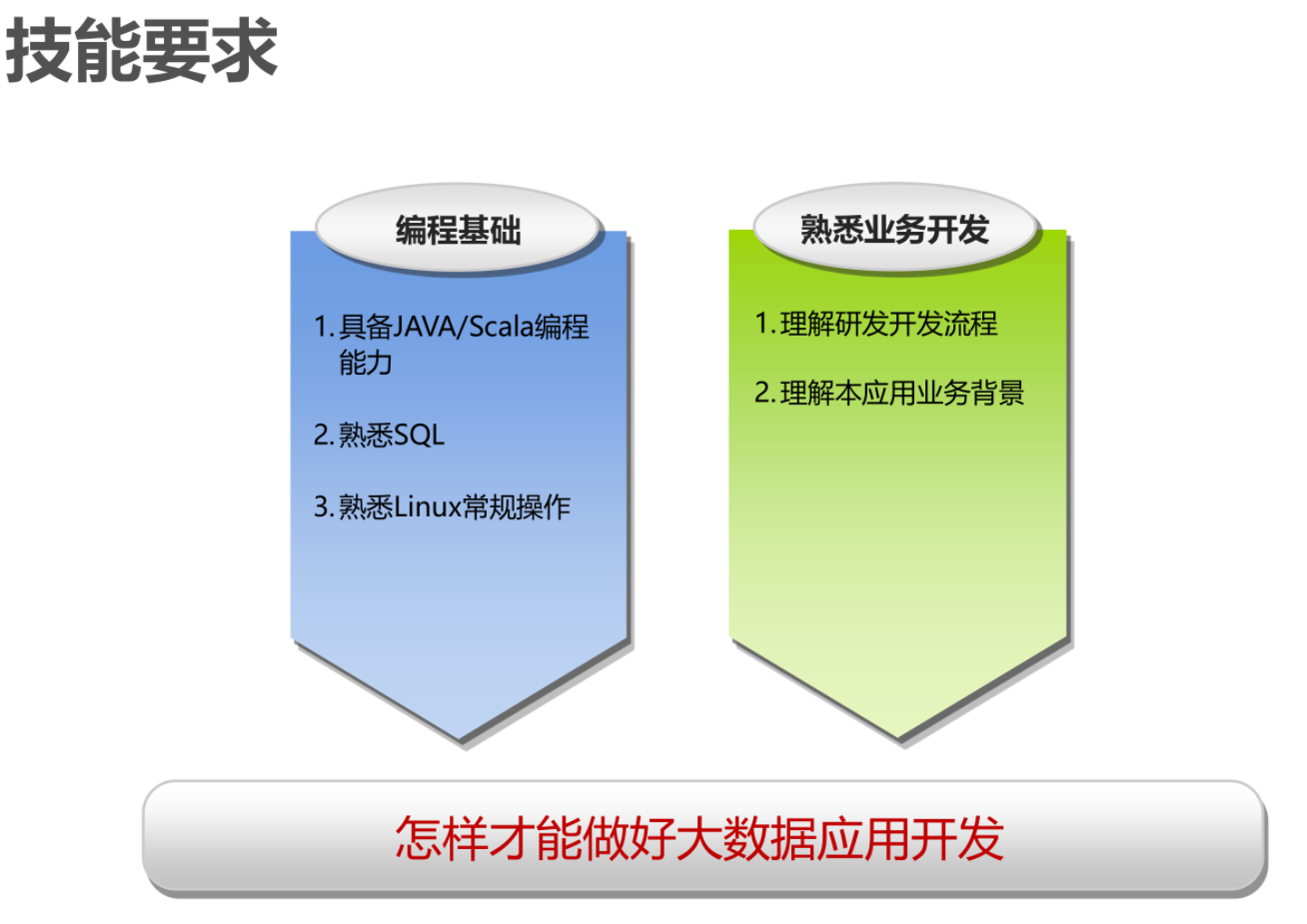 技能要求

编程基础

1. 具备JAVA/Scala编程能力

2. 熟悉SQL

3. 熟悉Linux常规操作

熟悉业务开发

1. 理解研发开发流程

2. 理解本应用业务背景

怎样才能做好大数据应用开发